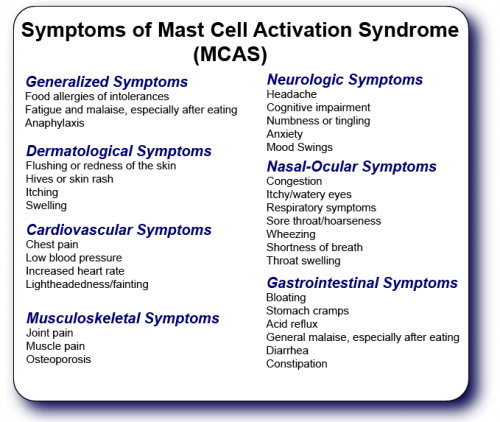 Symptoms of Mast Cell Activation Syndrome (MCAS)

Generalized Symptoms
Food allergies of intolerances
Fatigue and malaise, especially after eating
Anaphylaxis

Dermatological Symptoms
Flushing or redness of the skin
Hives or skin rash
Itching
Swelling

Cardiovascular Symptoms
Chest pain
Low blood pressure
Increased heart rate
Lightheadedness/fainting

Musculoskeletal Symptoms
Joint pain
Muscle pain
Osteoporosis

Neurologic Symptoms
Headache
Cognitive impairment
Numbness or tingling
Anxiety
Mood Swings

Nasal-Ocular Symptoms
Congestion
Itchy/watery eyes
Respiratory symptoms
Sore throat/hoarseness
Wheezing
Shortness of breath
Throat swelling

Gastrointestinal Symptoms
Bloating
Stomach cramps
Acid reflux
General malaise, especially after eating
Diarrhea
Constipation